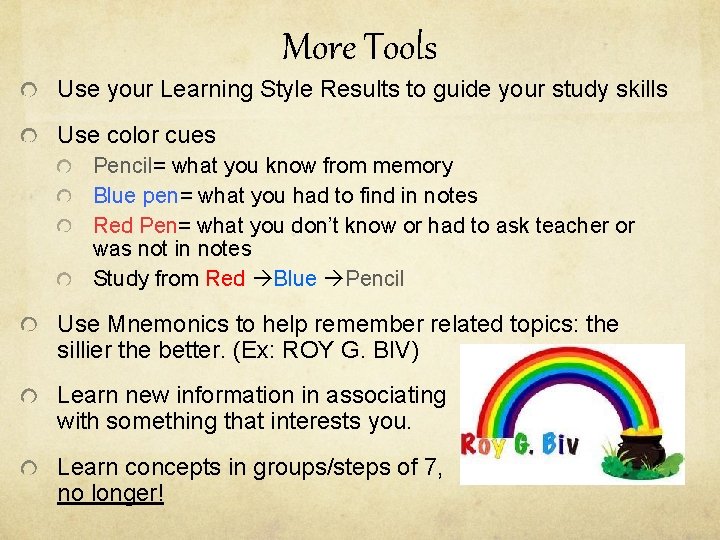 More Tools

Use your Learning Style Results to guide your study skills

Use color cues

Pencil= what you know from memory

Blue pen= what you had to find in notes

Red Pen= what you don't know or had to ask teacher or was not in notes

Study from Red →Blue →Pencil

Use Mnemonics to help remember related topics: the sillier the better. (Ex: ROY G. BIV)

Learn new information in associating with something that interests you.

Learn concepts in groups/steps of 7, no longer!

Roy G. Biv